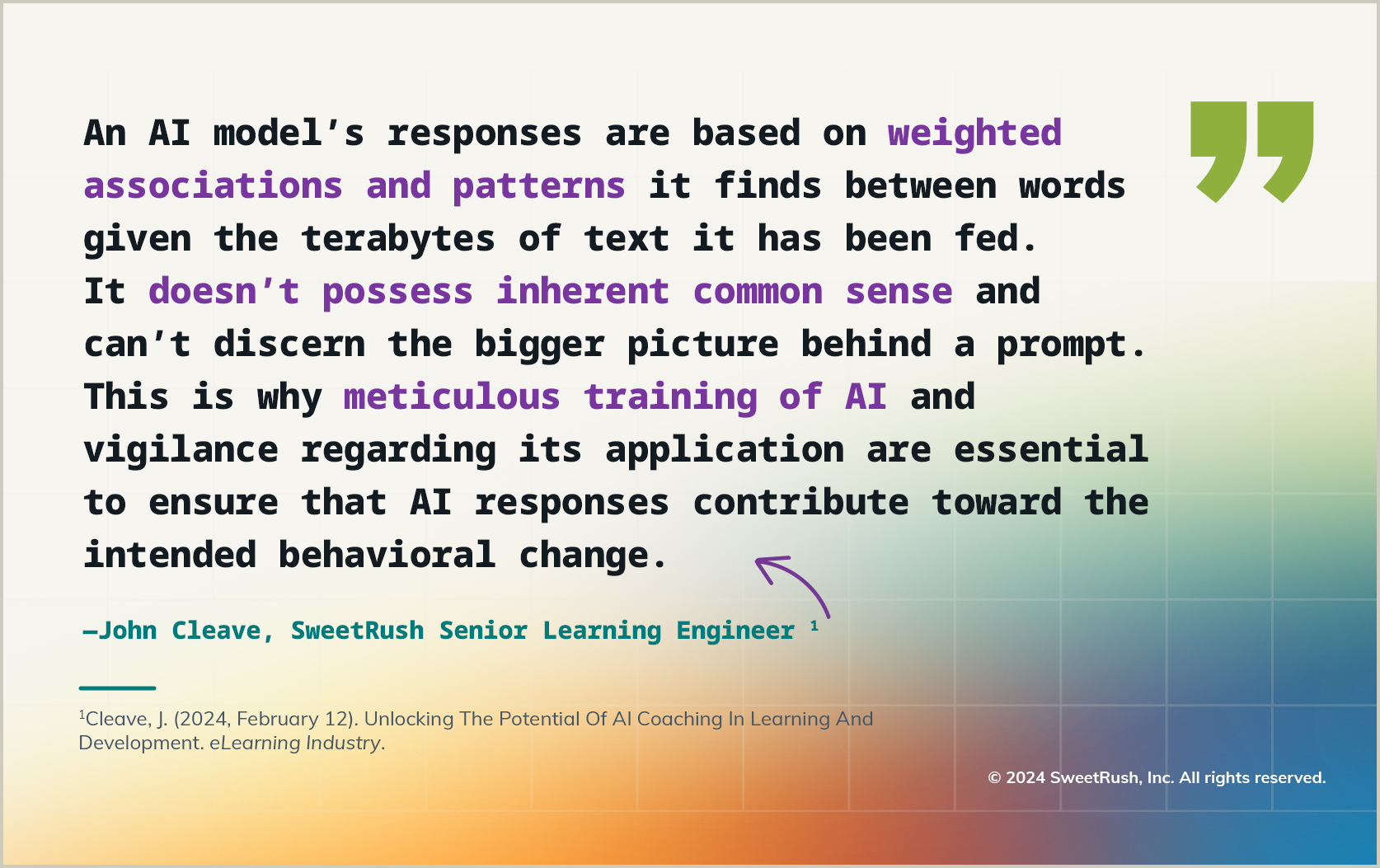 An AI model's responses are based on weighted associations and patterns it finds between words given the terabytes of text it has been fed. It doesn't possess inherent common sense and can't discern the bigger picture behind a prompt. This is why meticulous training of AI and vigilance regarding its application are essential to ensure that AI responses contribute toward the intended behavioral change.

—John Cleave, SweetRush Senior Learning Engineer $^1$

$^1$Cleave, J. (2024, February 12). Unlocking The Potential Of AI Coaching In Learning And Development. eLearning Industry.

© 2024 SweetRush, Inc. All rights reserved.